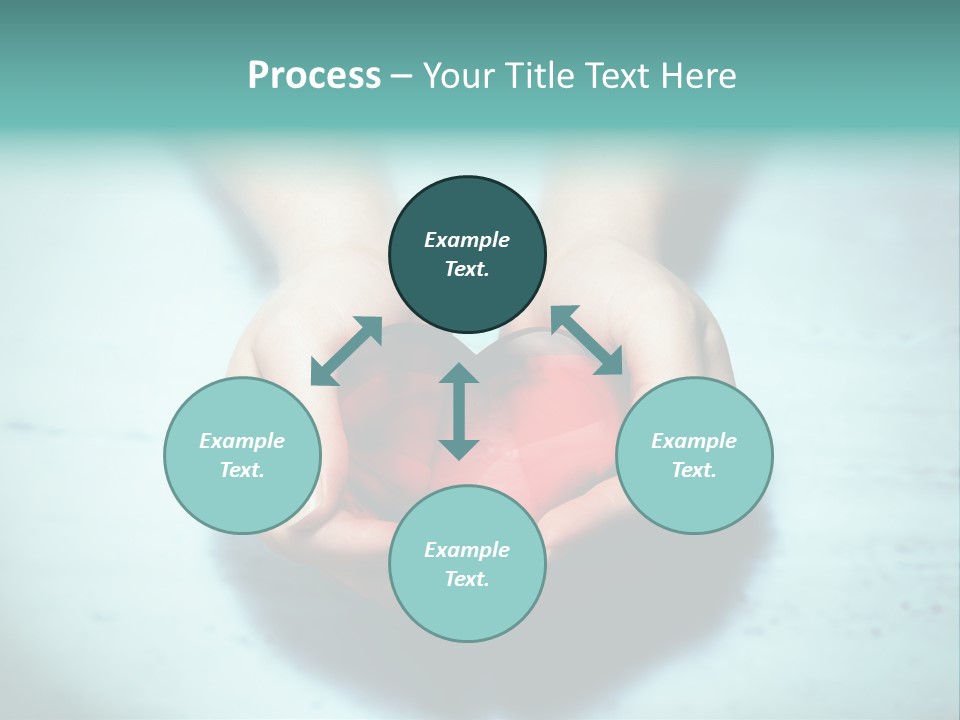 Process – Your Title Text Here

Example Text.

Example Text.

Example Text.

Example Text.